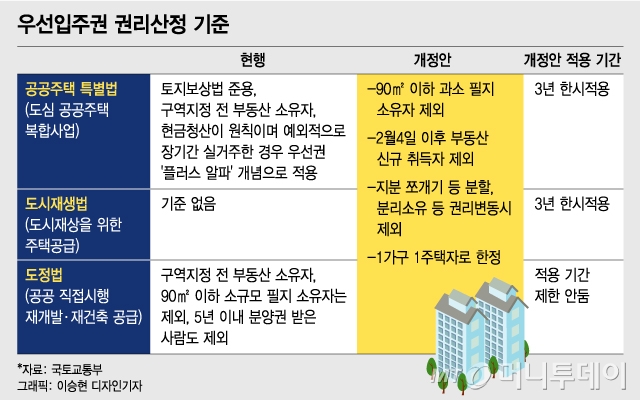 우선입주권 권리산정 기준

| | 현행 | 개정안 | 개정안 적용 기간 |
|---|---|---|---|
| 공공주택 특별법 (도심 공공주택 복합사업) | 토지보상법 준용, 구역지정 전 부동산 소유자, 현금청산이 원칙이며 예외적으로 장기간 실거주한 경우 우선권 '플러스 알파' 개념으로 적용 | -90㎡ 이하 과소 필지 소유자 제외 -2월4일 이후 부동산 신규 취득자 제외 -지분 쪼개기 등 분할, 분리소유 등 권리변동시 제외 -1가구 1주택자로 한정 | 3년 한시적용 |
| 도시재생법 (도시재상을 위한 주택공급) | 기준 없음 | | 3년 한시적용 |
| 도정법 (공공 직접시행 재개발·재건축 공급) | 구역지정 전 부동산 소유자, 90㎡ 이하 소규모 필지 소유자는 제외, 5년 이내 분양권 받은 사람도 제외 | | 적용 기간 제한 안둠 |

*자료: 국토교통부
그래픽: 이승현 디자인기자

머니투데이